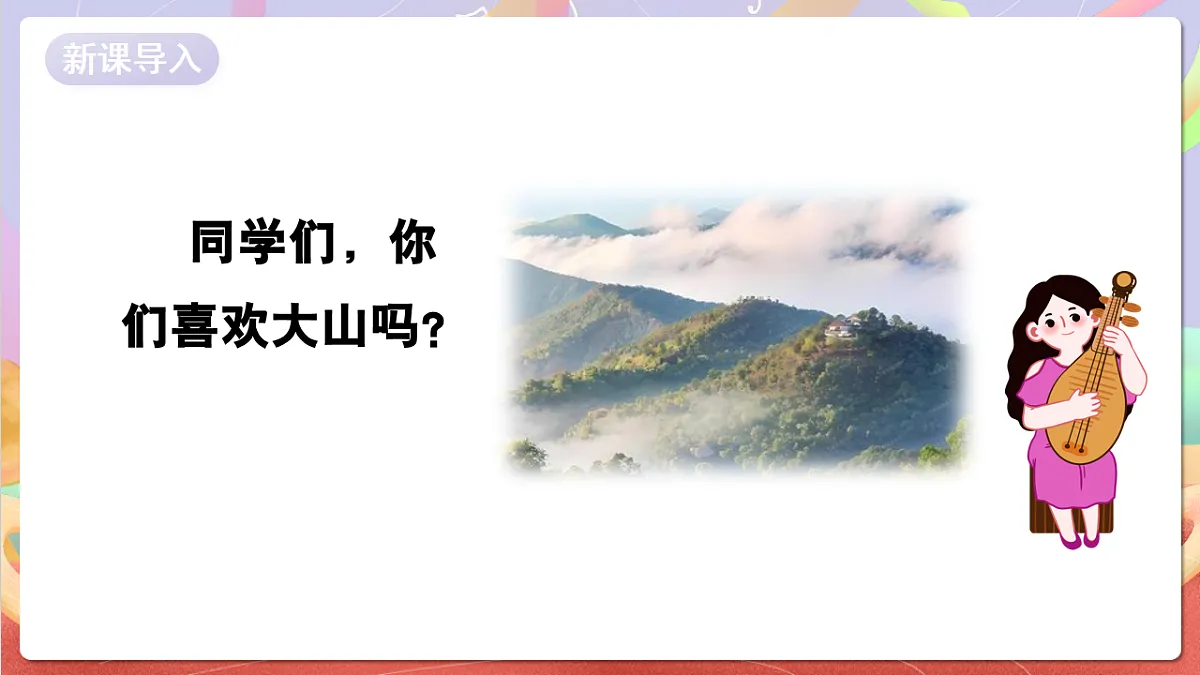 新课导入

同学们，你们喜欢大山吗？